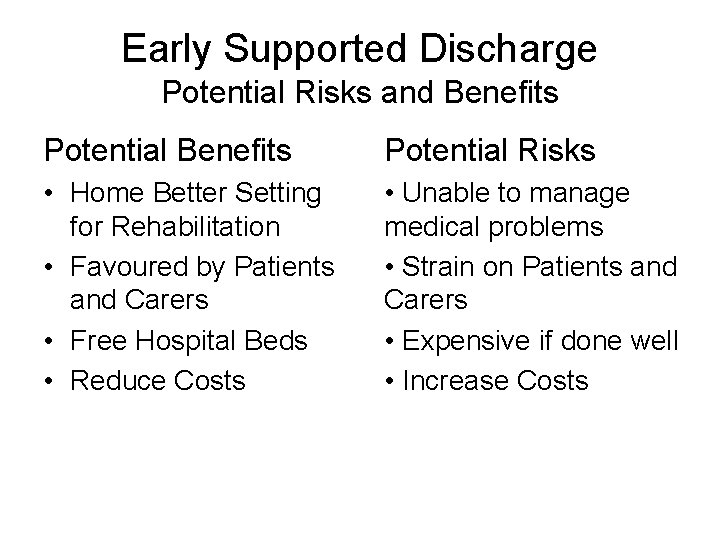 Early Supported Discharge
Potential Risks and Benefits

Potential Benefits

• Home Better Setting for Rehabilitation
• Favoured by Patients and Carers
• Free Hospital Beds
• Reduce Costs

Potential Risks

• Unable to manage medical problems
• Strain on Patients and Carers
• Expensive if done well
• Increase Costs